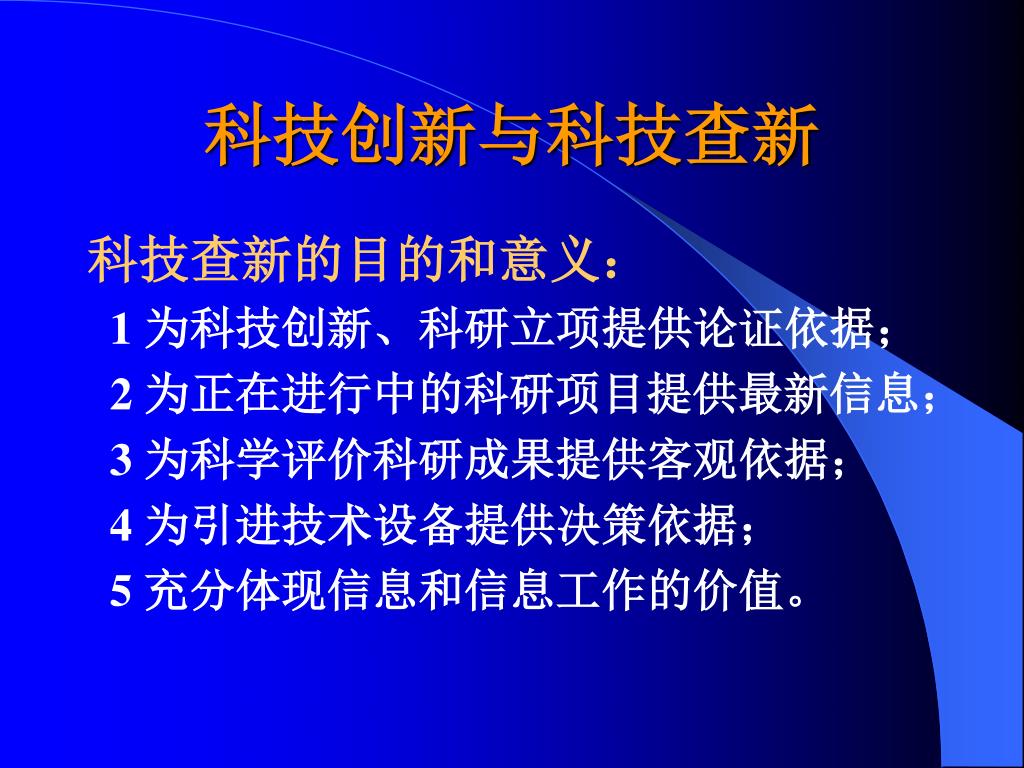 科技创新与科技查新

科技查新的目的和意义：

1 为科技创新、科研立项提供论证依据；
2 为正在进行中的科研项目提供最新信息；
3 为科学评价科研成果提供客观依据；
4 为引进技术设备提供决策依据；
5 充分体现信息和信息工作的价值。